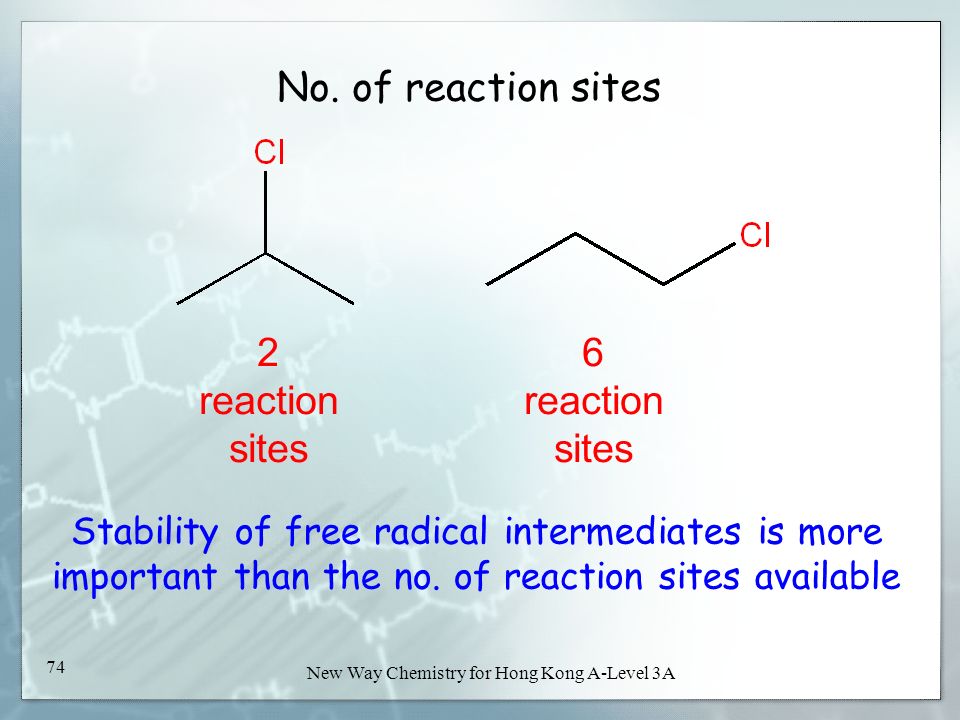 No. of reaction sites

Cl

Cl

2
reaction
sites

6
reaction
sites

Stability of free radical intermediates is more important than the no. of reaction sites available

74

New Way Chemistry for Hong Kong A-Level 3A